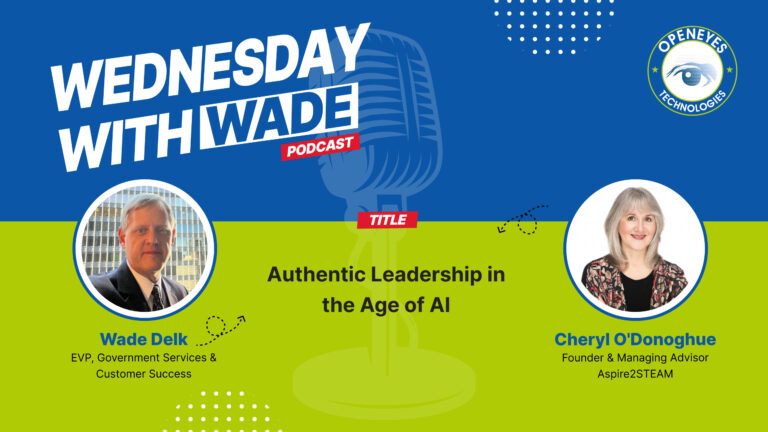 WEDNESDAY WITH WADE
PODCAST

OPENEYES TECHNOLOGIES

TITLE

Authentic Leadership in the Age of AI

Wade Delk
EVP, Government Services & Customer Success

Cheryl O'Donoghue
Founder & Managing Advisor
Aspire2STEAM